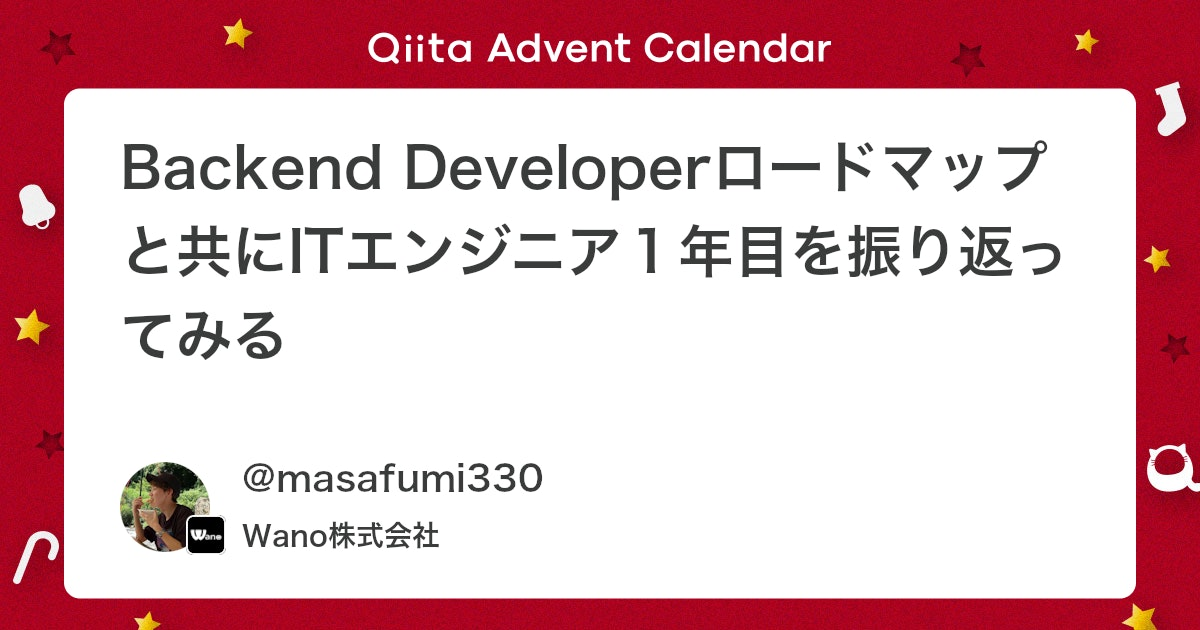 Qiita Advent Calendar

Backend Developerロードマップと共にITエンジニア１年目を振り返ってみる

@masafumi330

Wano

Wano株式会社